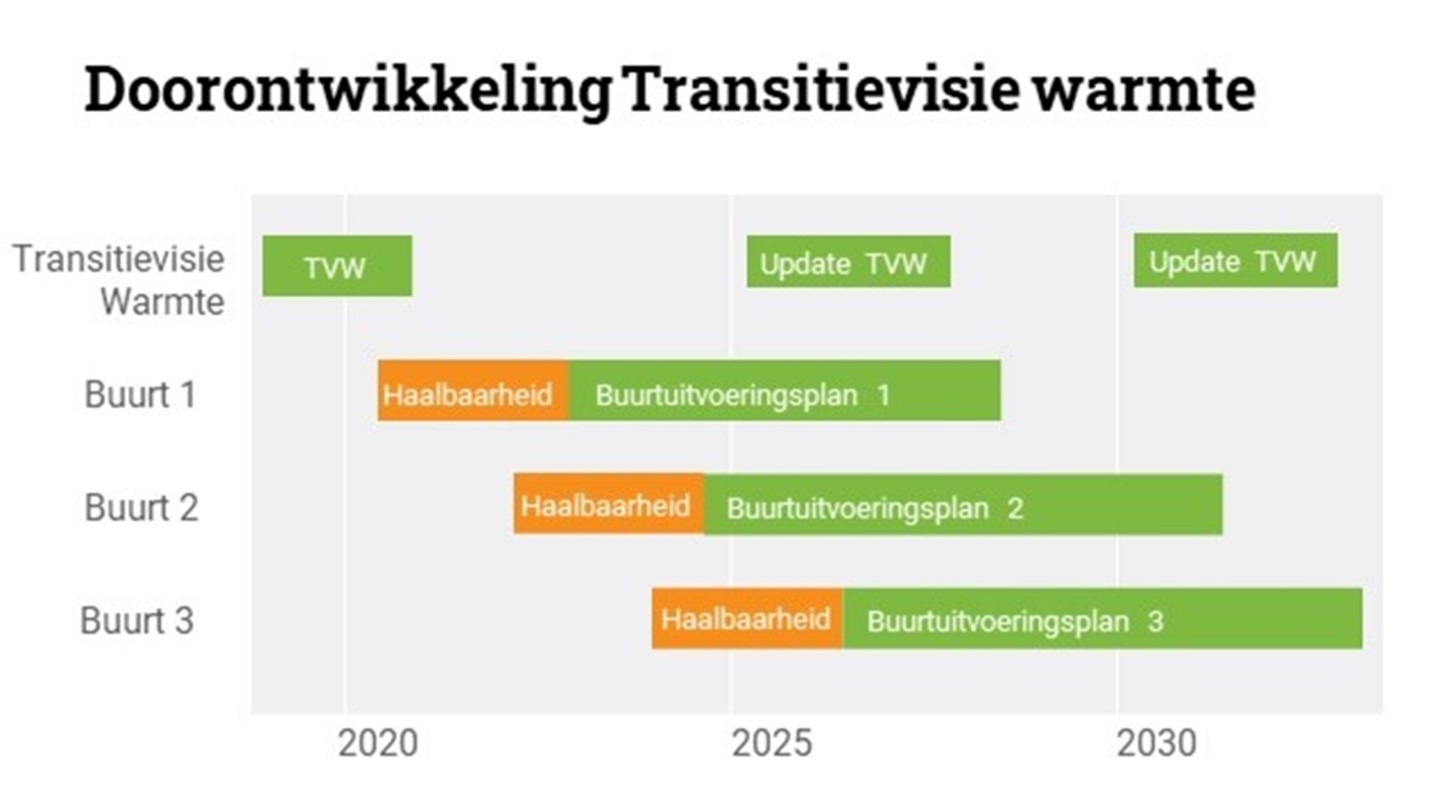 Doorontwikkeling Transitievisie warmte

Transitievisie Warmte
TVW
Update TVW
Update TVW

Buurt 1
Haalbaarheid
Buurtuitvoeringsplan 1

Buurt 2
Haalbaarheid
Buurtuitvoeringsplan 2

Buurt 3
Haalbaarheid
Buurtuitvoeringsplan 3

2020
2025
2030